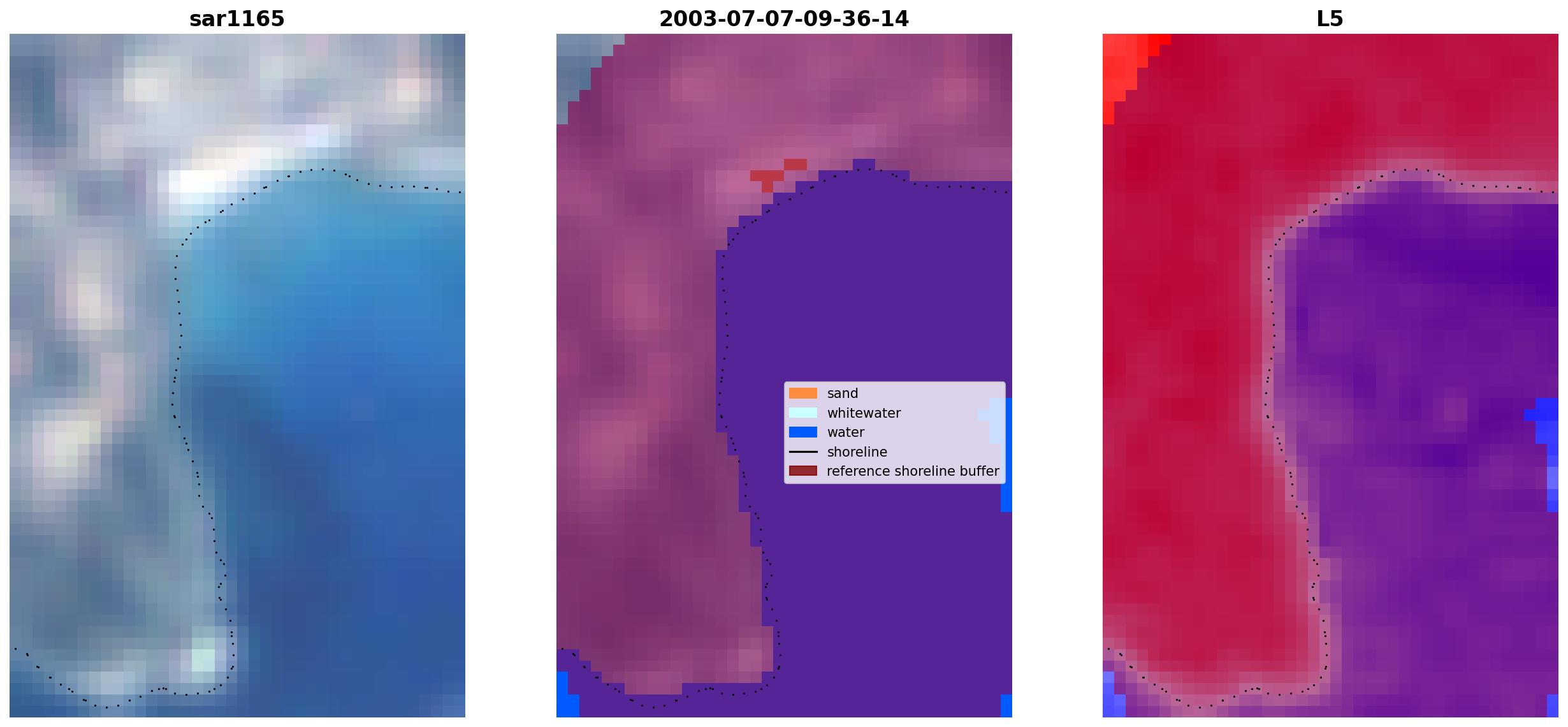 sar1165

2003-07-07-09-36-14

sand
whitewater
water
shoreline
reference shoreline buffer

L5